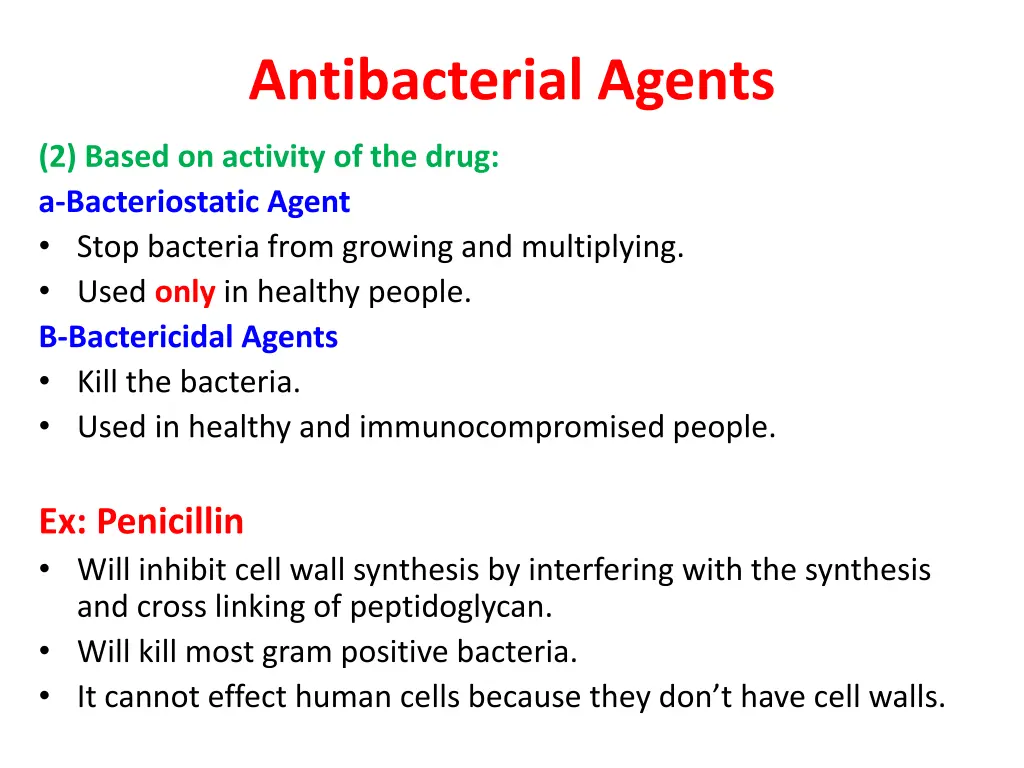 Antibacterial Agents

(2) Based on activity of the drug:
a-Bacteriostatic Agent
• Stop bacteria from growing and multiplying.
• Used only in healthy people.
B-Bactericidal Agents
• Kill the bacteria.
• Used in healthy and immunocompromised people.

Ex: Penicillin
• Will inhibit cell wall synthesis by interfering with the synthesis and cross linking of peptidoglycan.
• Will kill most gram positive bacteria.
• It cannot effect human cells because they don't have cell walls.